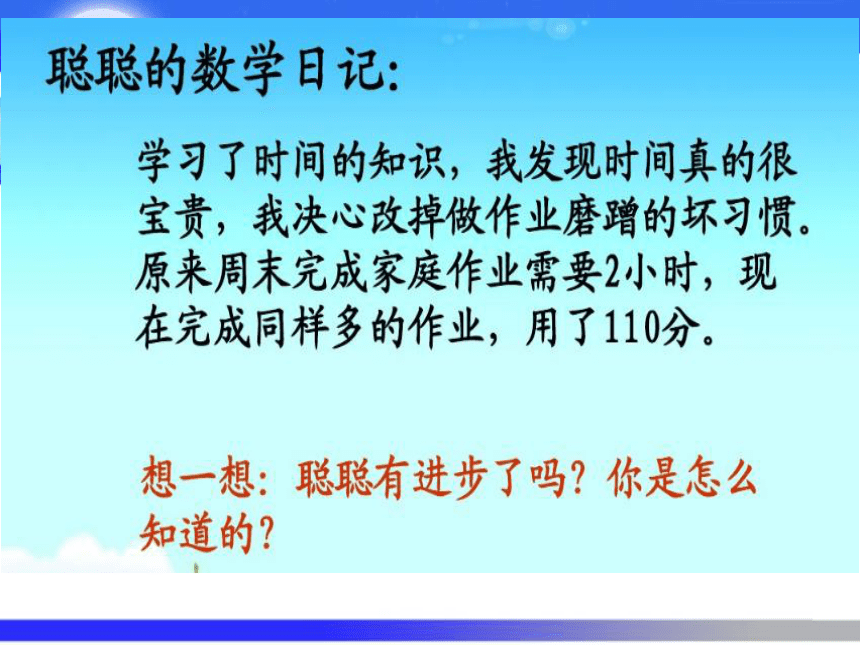 聪聪的数学日记:

学习了时间的知识，我发现时间真的很宝贵，我决心改掉做作业磨蹭的坏习惯。原来周末完成家庭作业需要2小时，现在完成同样多的作业，用了110分。

想一想：聪聪有进步了吗？你是怎么知道的？